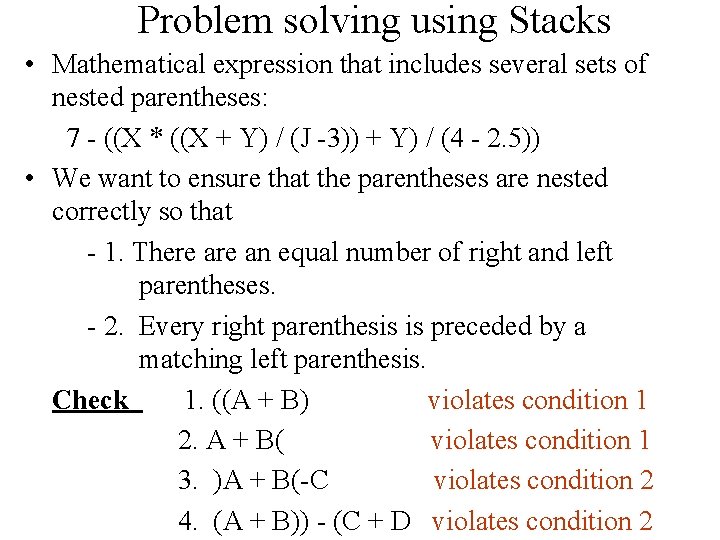 Problem solving using Stacks

• Mathematical expression that includes several sets of nested parentheses:

7 - ((X * ((X + Y) / (J -3)) + Y) / (4 - 2.5))

• We want to ensure that the parentheses are nested correctly so that

- 1. There are an equal number of right and left parentheses.

- 2. Every right parenthesis is preceded by a matching left parenthesis.

Check 1. ((A + B) violates condition 1

2. A + B( violates condition 1

3. )A + B(-C violates condition 2

4. (A + B)) - (C + D violates condition 2